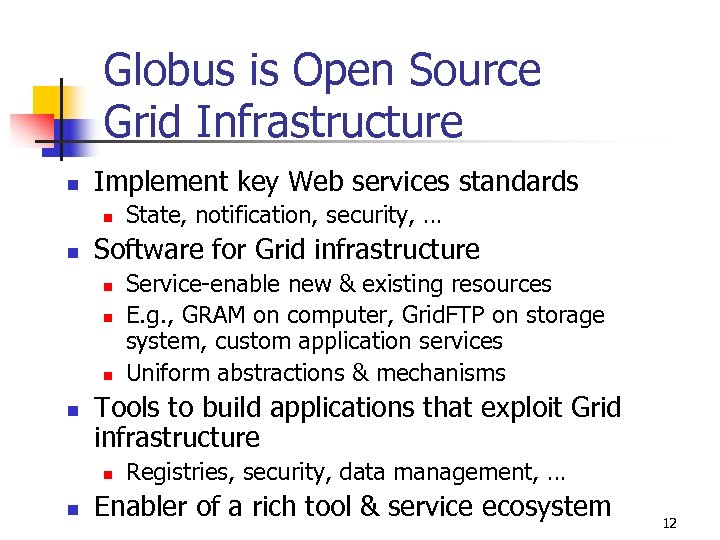 Globus is Open Source Grid Infrastructure

- Implement key Web services standards
  - State, notification, security, …
- Software for Grid infrastructure
  - Service-enable new & existing resources
  - E.g., GRAM on computer, GridFTP on storage system, custom application services
  - Uniform abstractions & mechanisms
- Tools to build applications that exploit Grid infrastructure
  - Registries, security, data management, …
- Enabler of a rich tool & service ecosystem

12